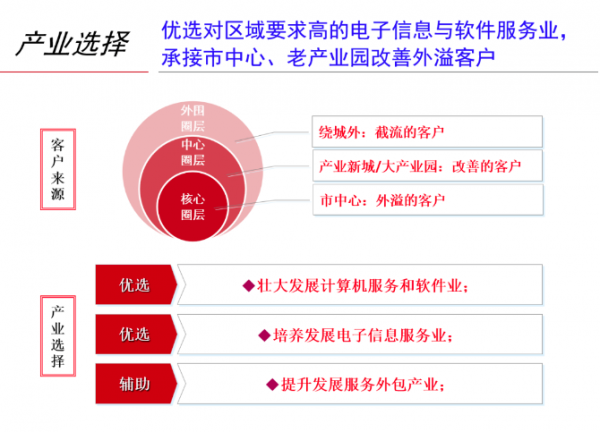 产业选择

优选对区域要求高的电子信息与软件服务业，承接市中心、老产业园改善外溢客户

客户来源

外围圈层

中心圈层

核心圈层

绕城外：截流的客户

产业新城/大产业园：改善的客户

市中心：外溢的客户

产业选择

优选

◆壮大发展计算机服务和软件业；

优选

◆培养发展电子信息服务业；

辅助

◆提升发展服务外包产业；